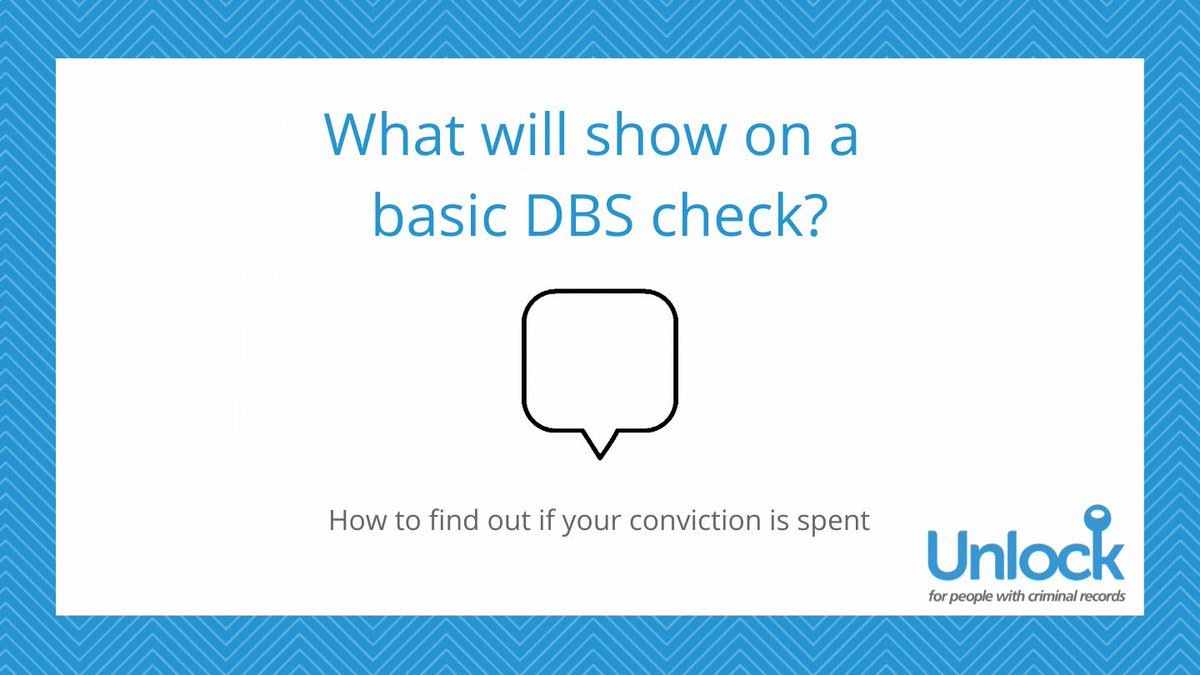 What will show on a basic DBS check?

How to find out if your conviction is spent

Unlock
for people with criminal records